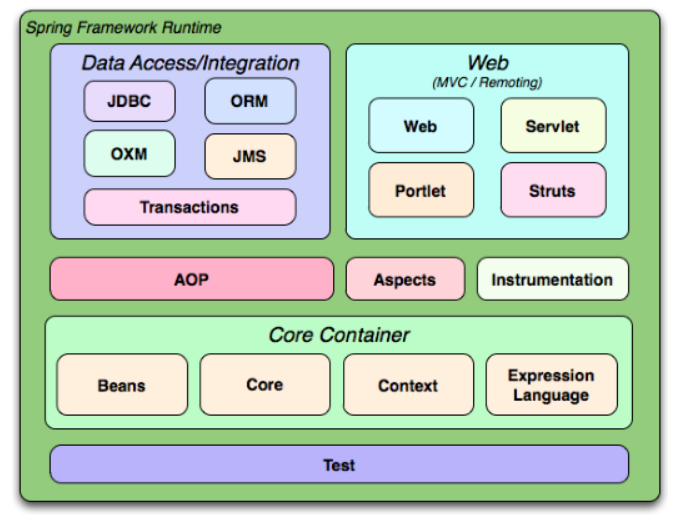 Spring Framework Runtime

Data Access/Integration

JDBC

ORM

OXM

JMS

Transactions

Web
(MVC / Remoting)

Web

Servlet

Portlet

Struts

AOP

Aspects

Instrumentation

Core Container

Beans

Core

Context

Expression Language

Test